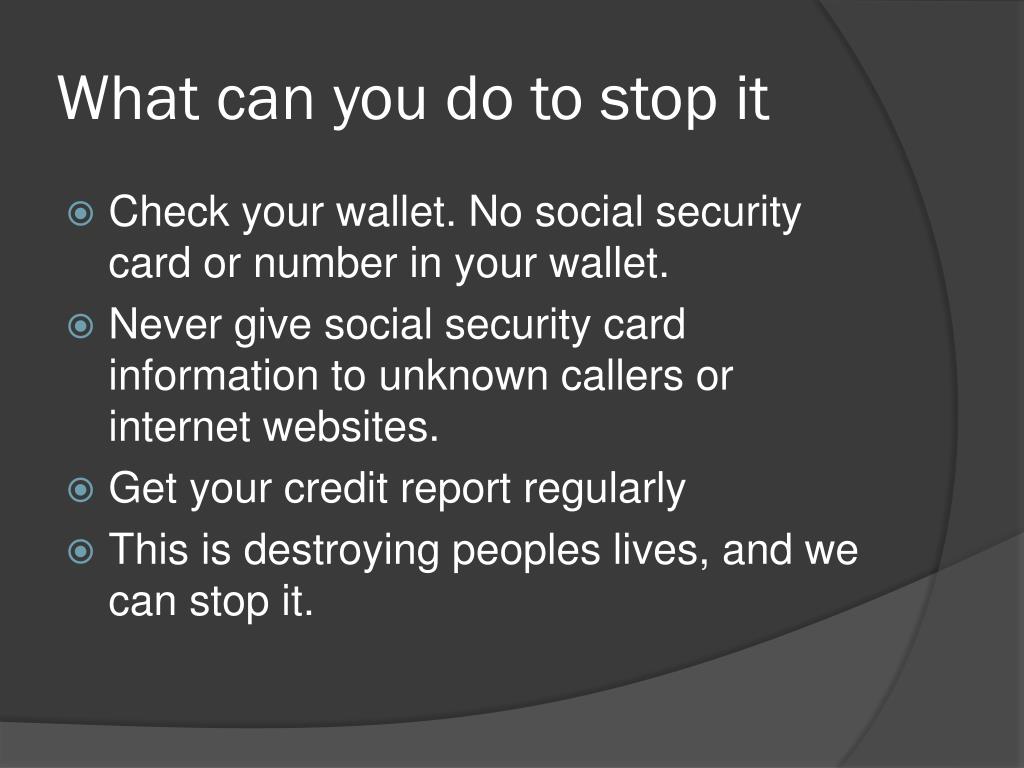 What can you do to stop it

Check your wallet. No social security card or number in your wallet.

Never give social security card information to unknown callers or internet websites.

Get your credit report regularly

This is destroying peoples lives, and we can stop it.